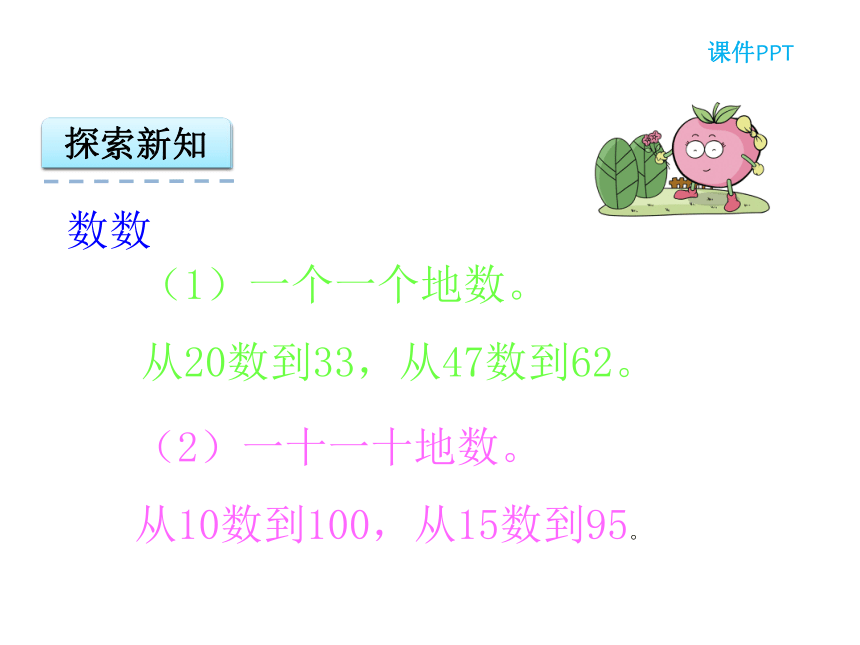 课件PPT

探索新知

数数

（1）一个一个地数。

从20数到33，从47数到62。

（2）一十一十地数。

从10数到100，从15数到95。